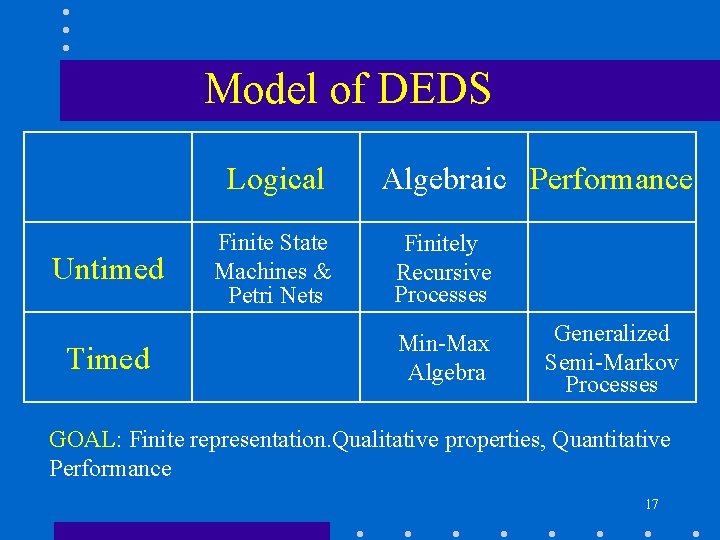 Model of DEDS

| | Logical | Algebraic | Performance |
|---|---|---|---|
| Untimed | Finite State Machines & Petri Nets | Finitely Recursive Processes | |
| Timed | | Min-Max Algebra | Generalized Semi-Markov Processes |

GOAL: Finite representation.Qualitative properties, Quantitative Performance

17